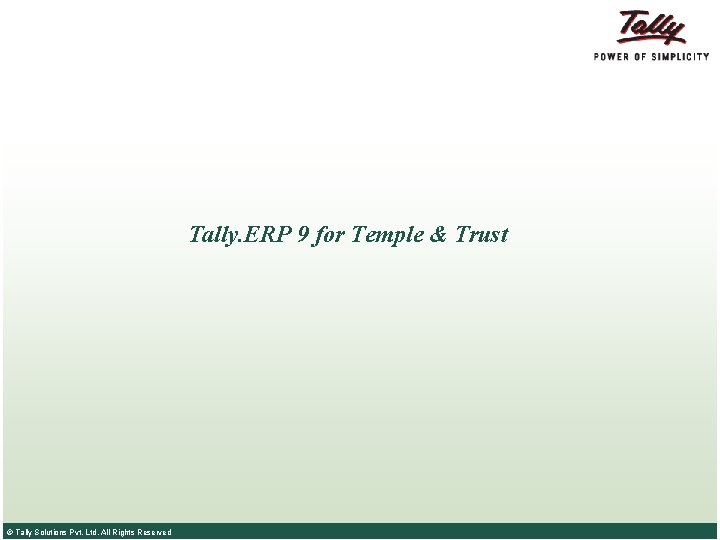 Tally
POWER OF SIMPLICITY

Tally.ERP 9 for Temple & Trust

© Tally Solutions Pvt. Ltd. All Rights Reserved